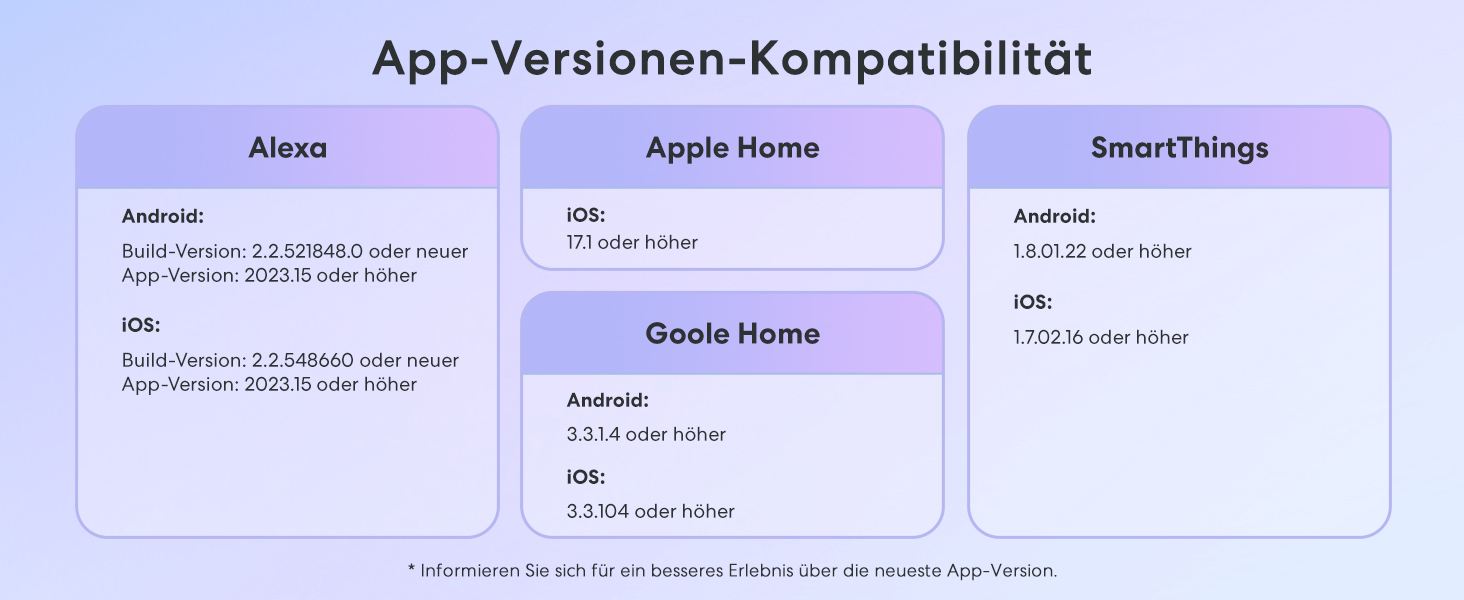 App-Versionen-Kompatibilität

Alexa

Android:

Build-Version: 2.2.521848.0 oder neuer
App-Version: 2023.15 oder höher

iOS:

Build-Version: 2.2.548660 oder neuer
App-Version: 2023.15 oder höher

Apple Home

iOS:
17.1 oder höher

Goole Home

Android:

3.3.1.4 oder höher

iOS:

3.3.104 oder höher

SmartThings

Android:

1.8.01.22 oder höher

iOS:

1.7.02.16 oder höher

* Informieren Sie sich für ein besseres Erlebnis über die neueste App-Version.